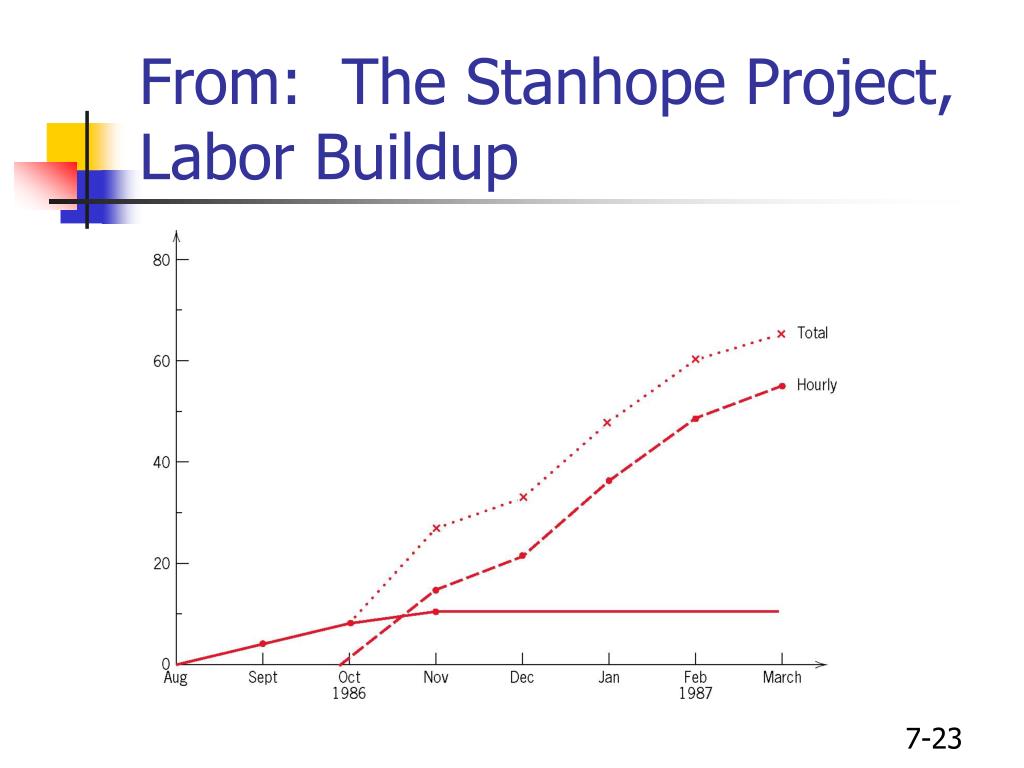 From: The Stanhope Project, Labor Buildup

80
60
40
20
0

Total
Hourly

Aug
Sept
Oct
1986
Nov
Dec
Jan
Feb
1987
March

7-23